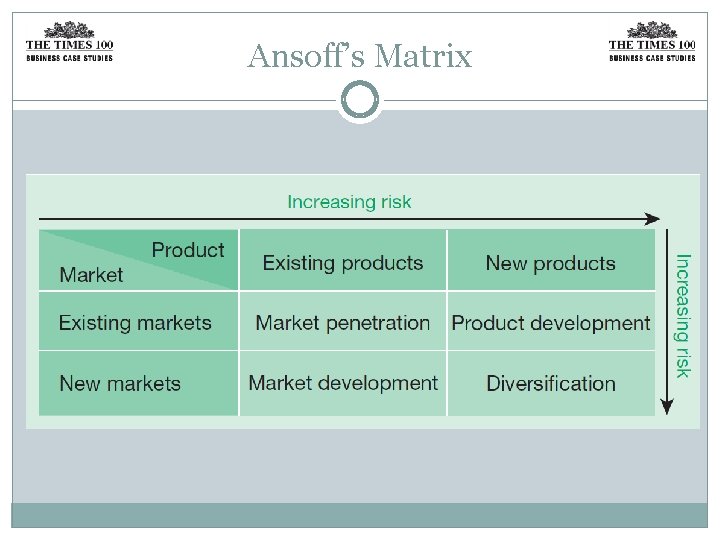 THE TIMES 100
BUSINESS CASE STUDIES

Ansoff's Matrix

THE TIMES 100
BUSINESS CASE STUDIES

Increasing risk

| Product / Market | Existing products | New products |
|---|---|---|
| Existing markets | Market penetration | Product development |
| New markets | Market development | Diversification |

Increasing risk